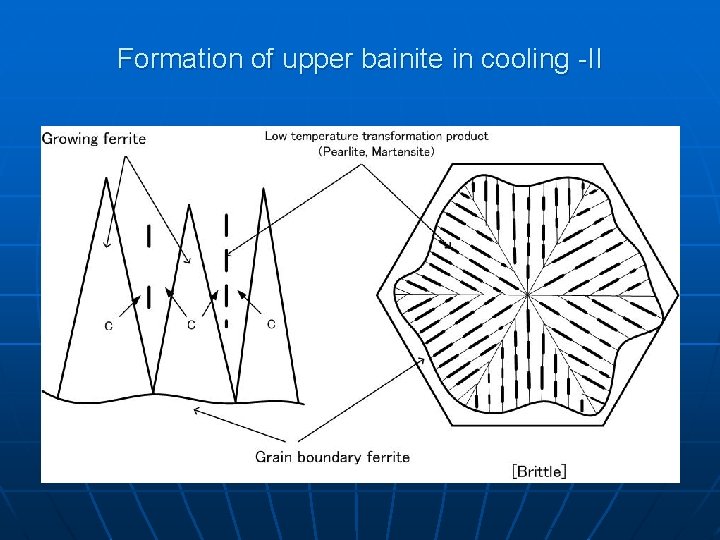 Formation of upper bainite in cooling -II

Growing ferrite

Low temperature transformation product
(Pearlite, Martensite)

C

C

C

Grain boundary ferrite

[Brittle]